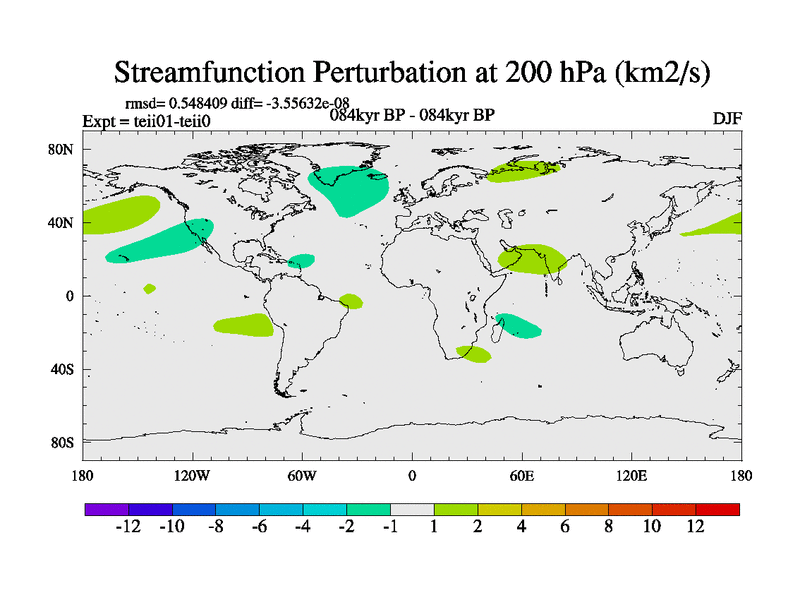 Streamfunction Perturbation at 200 hPa (km2/s)

rmsd= 0.548409 diff= -3.55632e-08
Expt = teii01-teii0
084kyr BP - 084kyr BP
DJF

80N
40N
0
40S
80S

180
120W
60W
0
60E
120E
180

-12 -10 -8 -6 -4 -2 -1 1 2 4 6 8 10 12